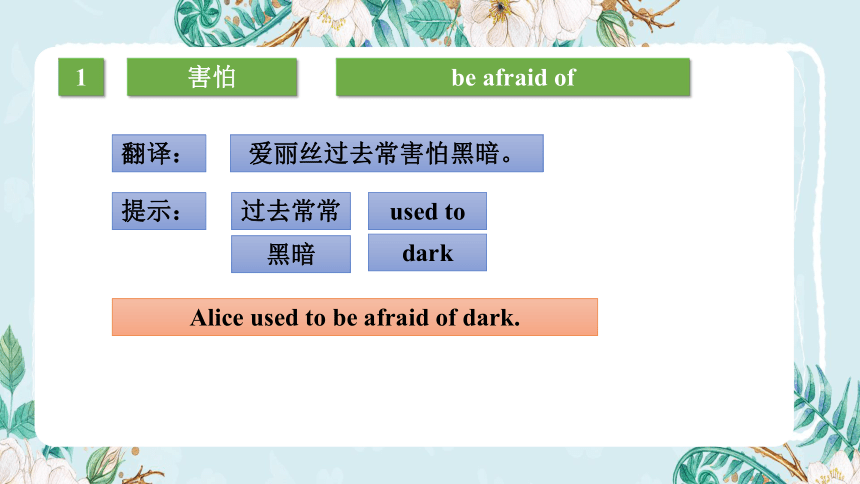 1 害怕 be afraid of

翻译： 爱丽丝过去常害怕黑暗。

提示： 过去常常 used to

黑暗 dark

Alice used to be afraid of dark.